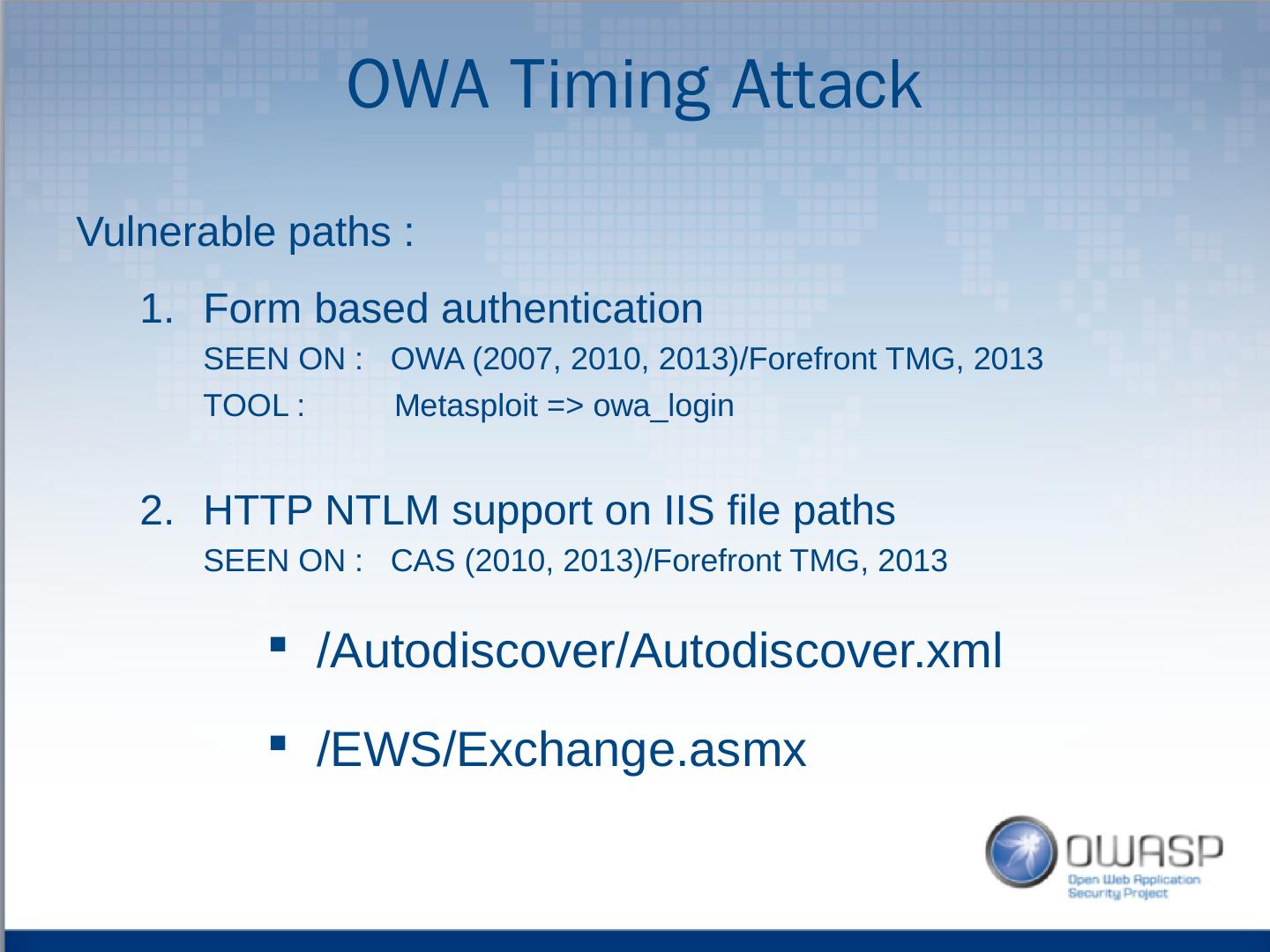 OWA Timing Attack

Vulnerable paths :

1. Form based authentication
SEEN ON : OWA (2007, 2010, 2013)/Forefront TMG, 2013
TOOL : Metasploit => owa_login

2. HTTP NTLM support on IIS file paths
SEEN ON : CAS (2010, 2013)/Forefront TMG, 2013

▪ /Autodiscover/Autodiscover.xml

▪ /EWS/Exchange.asmx

OWASP
Open Web Application Security Project